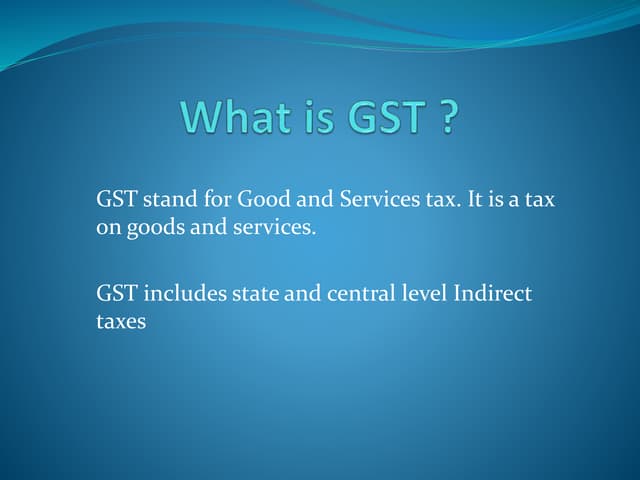 What is GST ?

GST stand for Good and Services tax. It is a tax on goods and services.

GST includes state and central level Indirect taxes